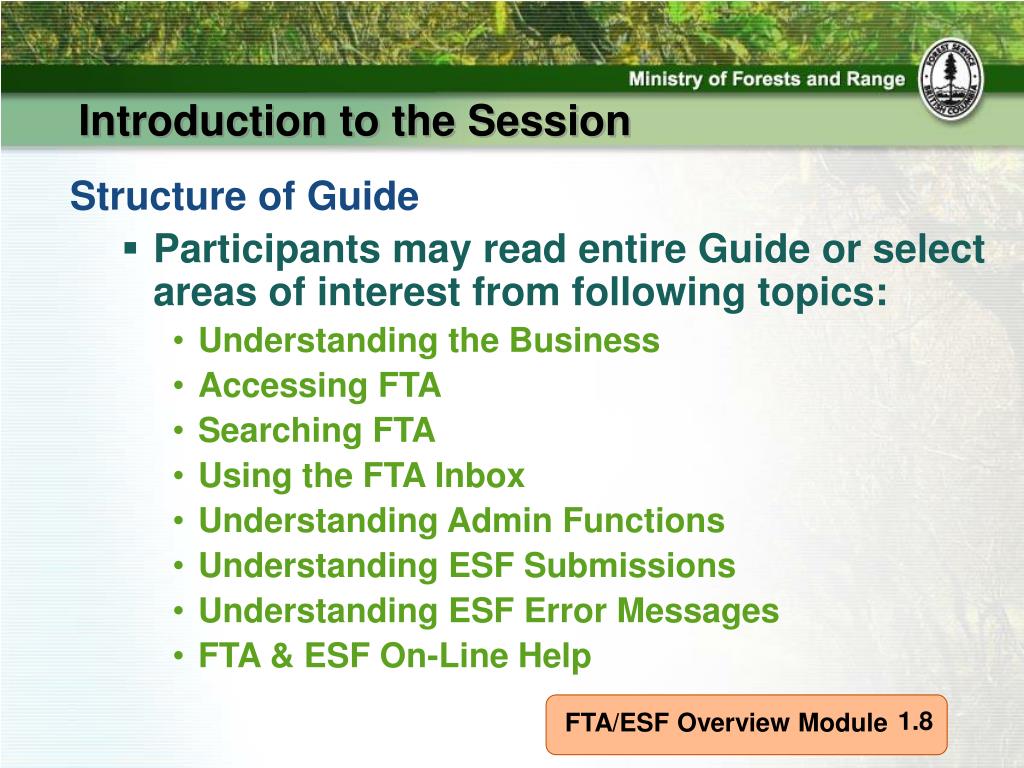 Ministry of Forests and Range

FOREST SERVICE BRITISH COLUMBIA

Introduction to the Session

Structure of Guide

▪ Participants may read entire Guide or select areas of interest from following topics:

• Understanding the Business
• Accessing FTA
• Searching FTA
• Using the FTA Inbox
• Understanding Admin Functions
• Understanding ESF Submissions
• Understanding ESF Error Messages
• FTA & ESF On-Line Help

FTA/ESF Overview Module 1.8